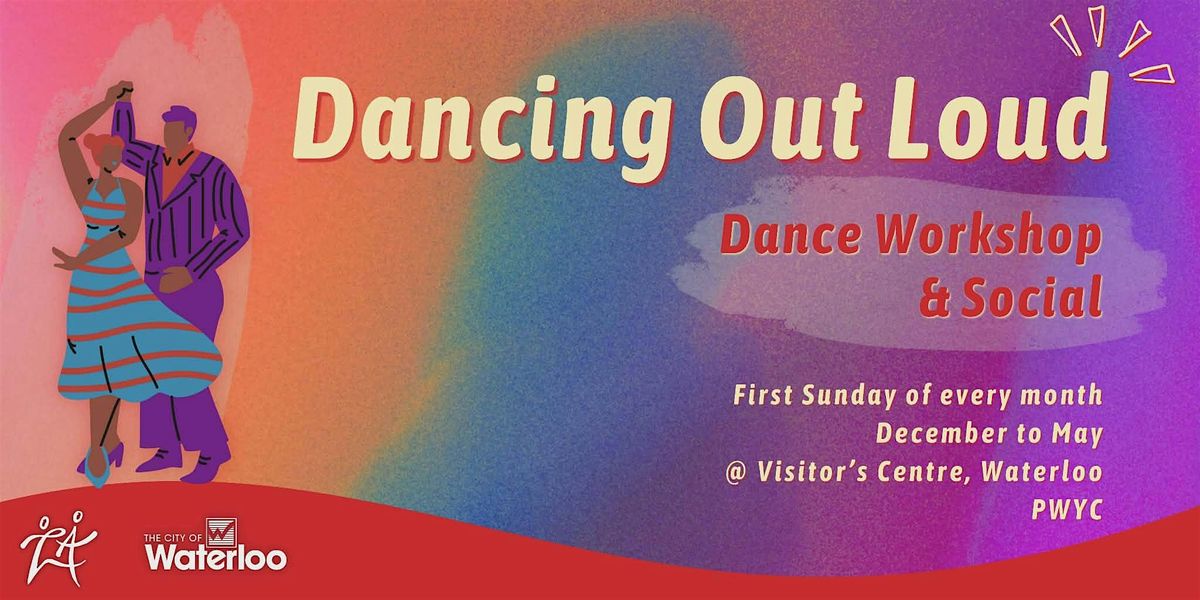 Dancing Out Loud

Dance Workshop & Social

First Sunday of every month
December to May
@ Visitor's Centre, Waterloo
PWYC

THE CITY OF Waterloo